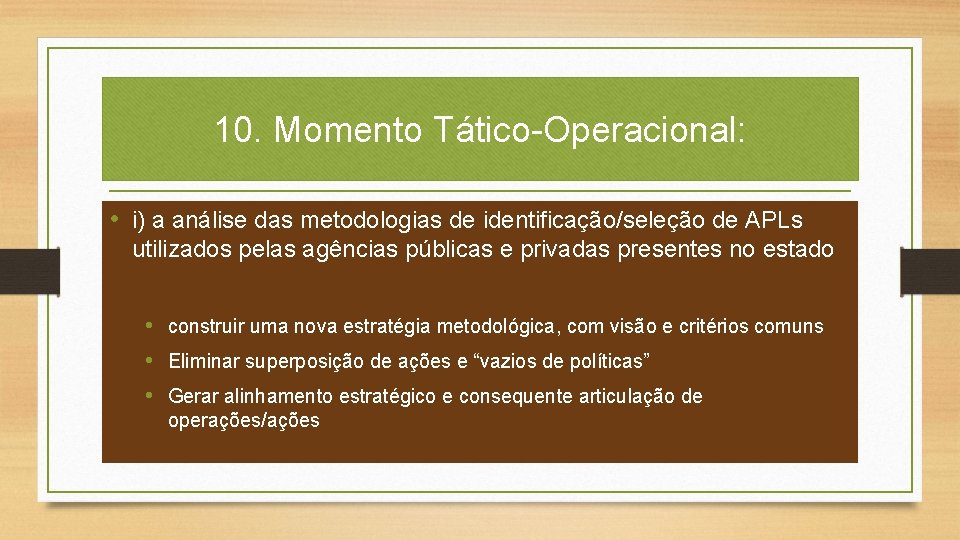 10. Momento Tático-Operacional:

• i) a análise das metodologias de identificação/seleção de APLs utilizados pelas agências públicas e privadas presentes no estado

• construir uma nova estratégia metodológica, com visão e critérios comuns
• Eliminar superposição de ações e “vazios de políticas”
• Gerar alinhamento estratégico e consequente articulação de operações/ações